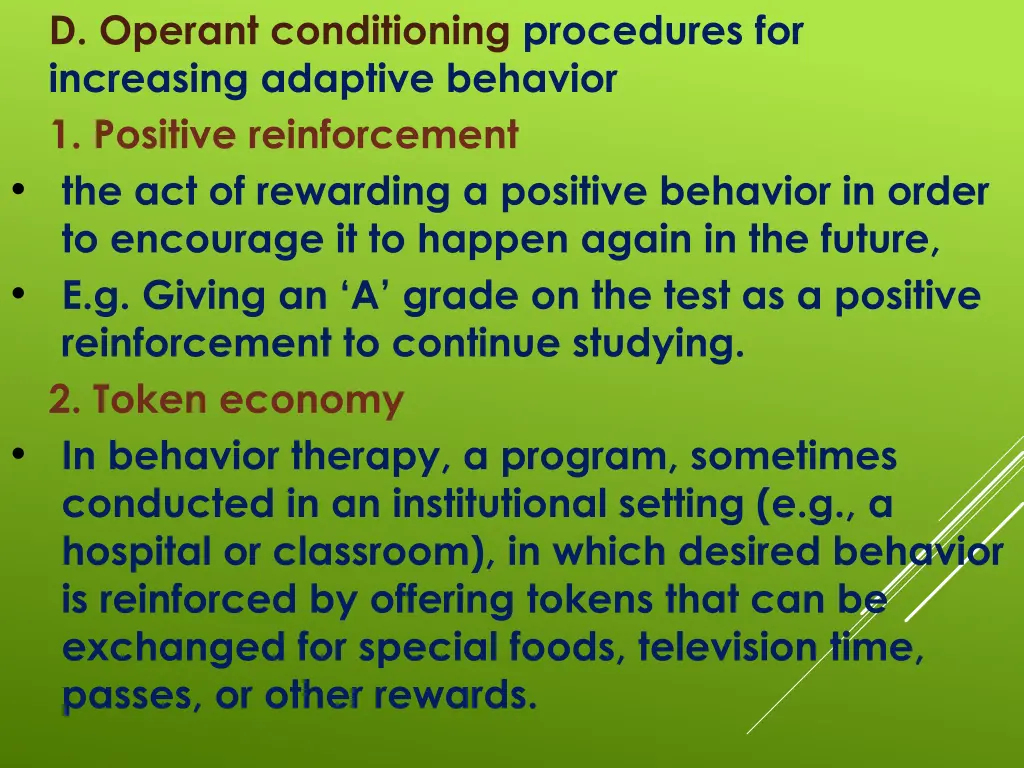 D. Operant conditioning procedures for increasing adaptive behavior

1. Positive reinforcement

• the act of rewarding a positive behavior in order to encourage it to happen again in the future,

• E.g. Giving an ‘A’ grade on the test as a positive reinforcement to continue studying.

2. Token economy

• In behavior therapy, a program, sometimes conducted in an institutional setting (e.g., a hospital or classroom), in which desired behavior is reinforced by offering tokens that can be exchanged for special foods, television time, passes, or other rewards.